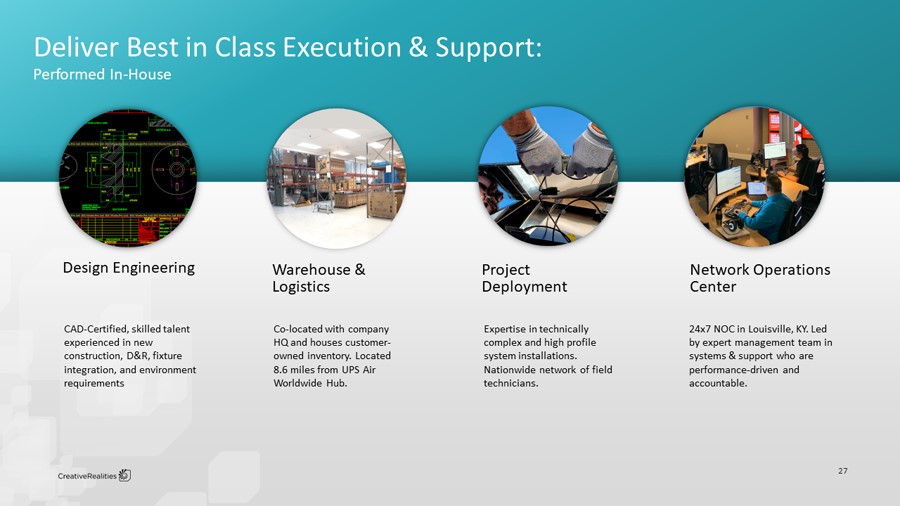 Deliver Best in Class Execution & Support:
Performed In-House

Design Engineering

CAD-Certified, skilled talent experienced in new construction, D&R, fixture integration, and environment requirements

Warehouse & Logistics

Co-located with company HQ and houses customer-owned inventory. Located 8.6 miles from UPS Air Worldwide Hub.

Project Deployment

Expertise in technically complex and high profile system installations. Nationwide network of field technicians.

Network Operations Center

24x7 NOC in Louisville, KY. Led by expert management team in systems & support who are performance-driven and accountable.

CreativeRealities

27